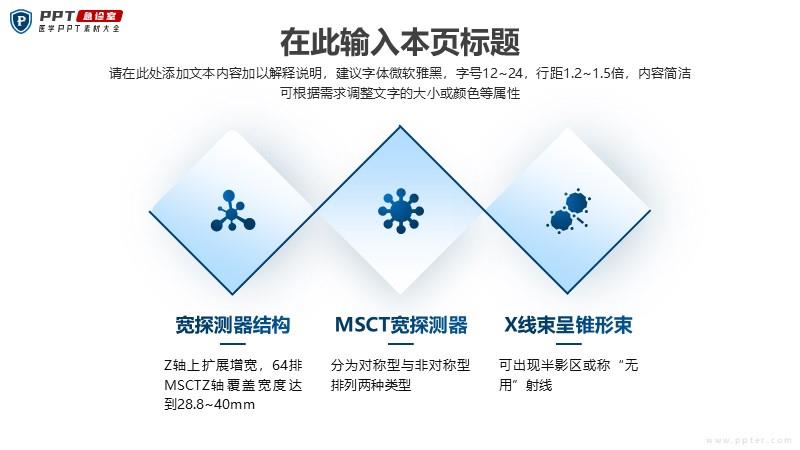 PPT 急诊室
医学PPT素材大全

在此输入本页标题

请在此处添加文本内容加以解释说明，建议字体微软雅黑，字号12~24，行距1.2~1.5倍，内容简洁可根据需求调整文字的大小或颜色等属性

宽探测器结构

Z轴上扩展增宽，64排MSCTZ轴覆盖宽度达到28.8~40mm

MSCT宽探测器

分为对称型与非对称型排列两种类型

X线束呈锥形束

可出现半影区或称“无用”射线

www.ppter.com